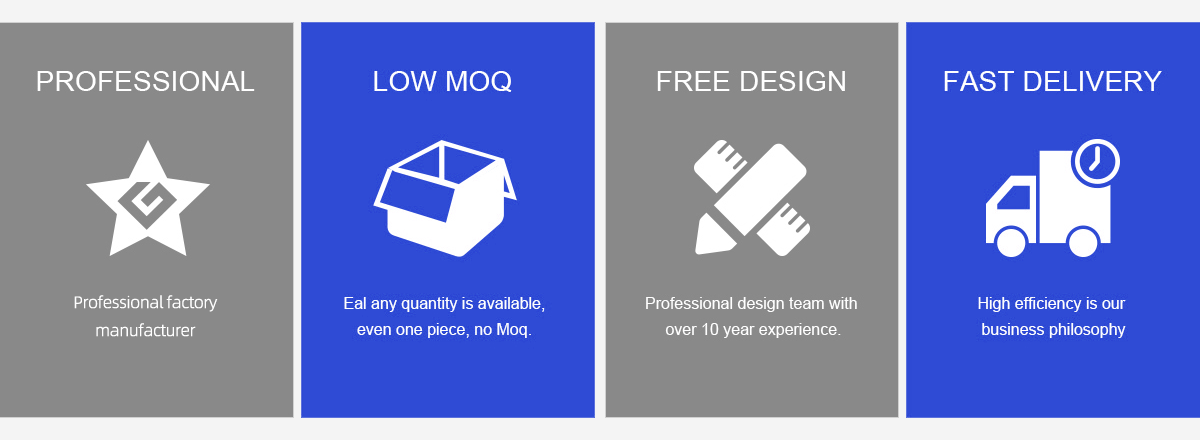 PROFESSIONAL

Professional factory manufacturer

LOW MOQ

Eal any quantity is available, even one piece, no Moq.

FREE DESIGN

Professional design team with over 10 year experience.

FAST DELIVERY

High efficiency is our business philosophy